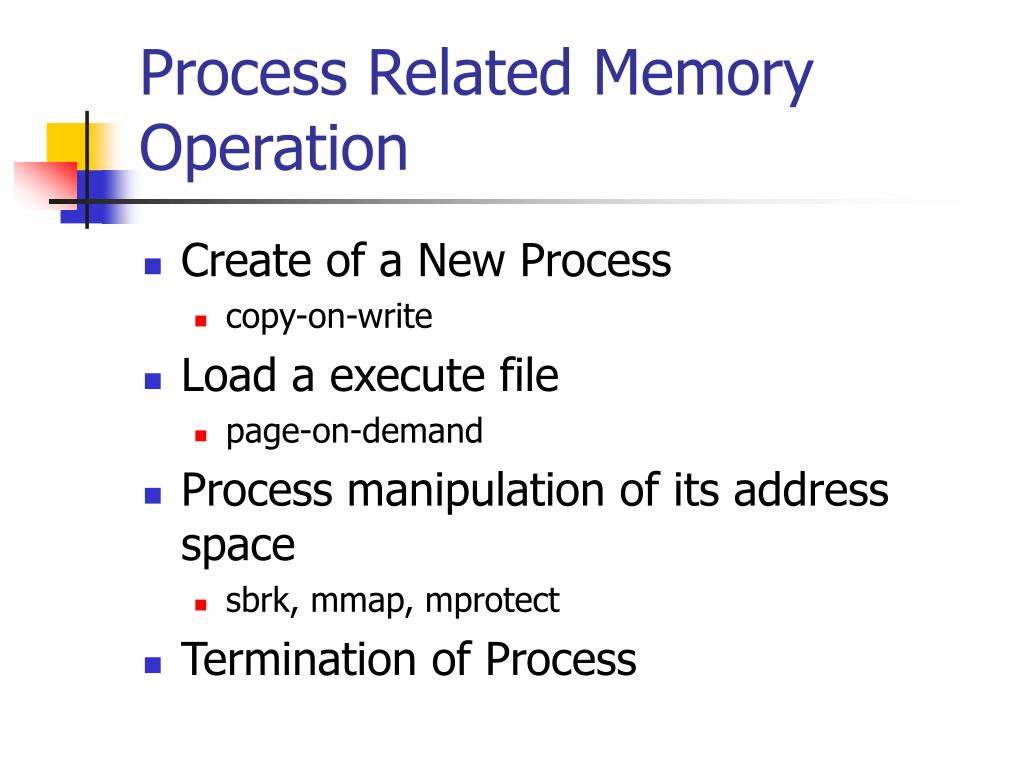 Process Related Memory Operation

- Create of a New Process
  - copy-on-write
- Load a execute file
  - page-on-demand
- Process manipulation of its address space
  - sbrk, mmap, mprotect
- Termination of Process